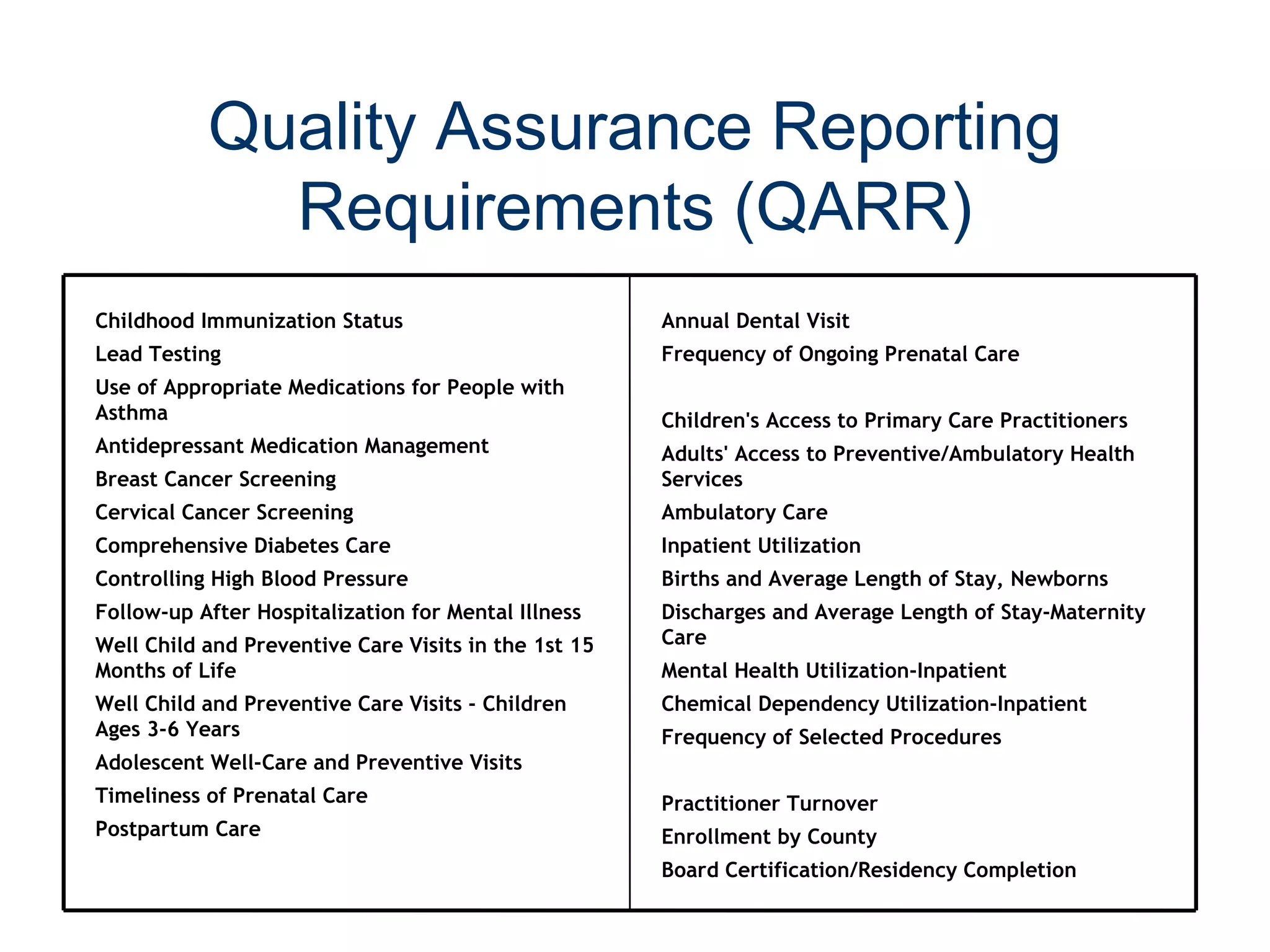 Quality Assurance Reporting Requirements (QARR)

Childhood Immunization Status
Lead Testing
Use of Appropriate Medications for People with Asthma
Antidepressant Medication Management
Breast Cancer Screening
Cervical Cancer Screening
Comprehensive Diabetes Care
Controlling High Blood Pressure
Follow-up After Hospitalization for Mental Illness
Well Child and Preventive Care Visits in the 1st 15 Months of Life
Well Child and Preventive Care Visits - Children Ages 3-6 Years
Adolescent Well-Care and Preventive Visits
Timeliness of Prenatal Care
Postpartum Care

Annual Dental Visit
Frequency of Ongoing Prenatal Care

Children's Access to Primary Care Practitioners
Adults' Access to Preventive/Ambulatory Health Services
Ambulatory Care
Inpatient Utilization
Births and Average Length of Stay, Newborns
Discharges and Average Length of Stay-Maternity Care
Mental Health Utilization-Inpatient
Chemical Dependency Utilization-Inpatient
Frequency of Selected Procedures

Practitioner Turnover
Enrollment by County
Board Certification/Residency Completion